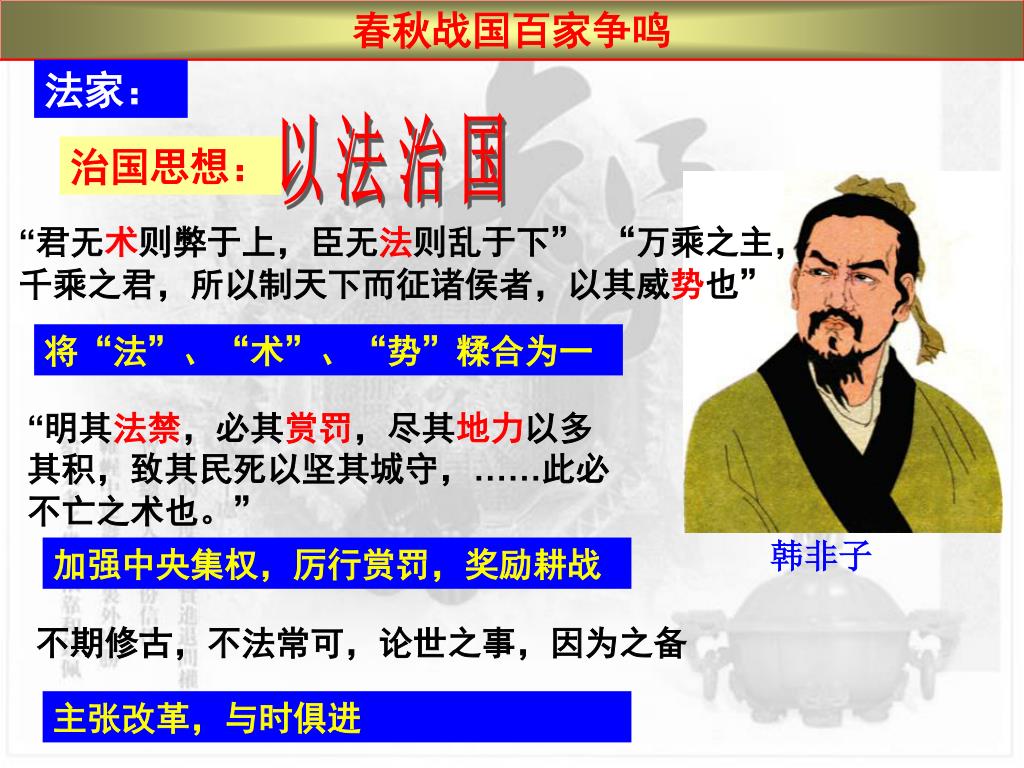 春秋战国百家争鸣

法家：

治国思想：以法治国

“君无术则弊于上，臣无法则乱于下” “万乘之主，千乘之君，所以制天下而征诸侯者，以其威势也”

将“法”、“术”、“势”糅合为一

“明其法禁，必其赏罚，尽其地力以多其积，致其民死以坚其城守，……此必不亡之术也。”

加强中央集权，厉行赏罚，奖励耕战

韩非子

不期修古，不法常可，论世之事，因为之备

主张改革，与时俱进